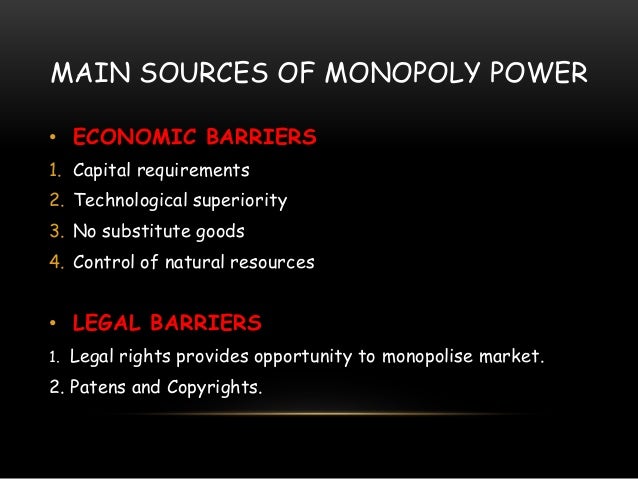 MAIN SOURCES OF MONOPOLY POWER

• ECONOMIC BARRIERS

1. Capital requirements
2. Technological superiority
3. No substitute goods
4. Control of natural resources

• LEGAL BARRIERS

1. Legal rights provides opportunity to monopolise market.
2. Patens and Copyrights.